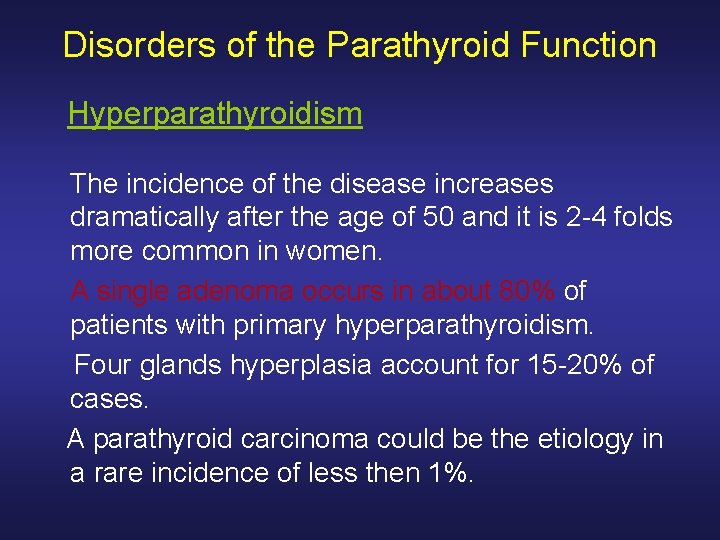 Disorders of the Parathyroid Function

Hyperparathyroidism

The incidence of the disease increases dramatically after the age of 50 and it is 2-4 folds more common in women.

A single adenoma occurs in about 80% of patients with primary hyperparathyroidism.

Four glands hyperplasia account for 15-20% of cases.

A parathyroid carcinoma could be the etiology in a rare incidence of less then 1%.